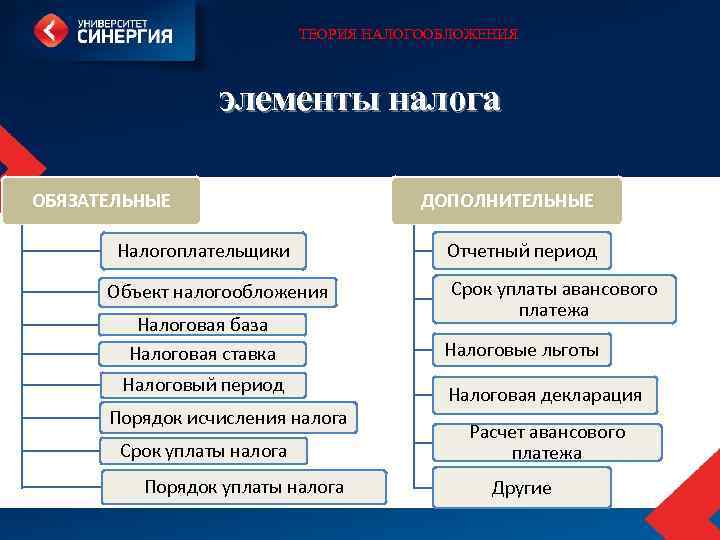 УНИВЕРСИТЕТ СИНЕРГИЯ

ТЕОРИЯ НАЛОГООБЛОЖЕНИЯ

элементы налога

ОБЯЗАТЕЛЬНЫЕ

Налогоплательщики

Объект налогообложения

Налоговая база

Налоговая ставка

Налоговый период

Порядок исчисления налога

Срок уплаты налога

Порядок уплаты налога

ДОПОЛНИТЕЛЬНЫЕ

Отчетный период

Срок уплаты авансового платежа

Налоговые льготы

Налоговая декларация

Расчет авансового платежа

Другие